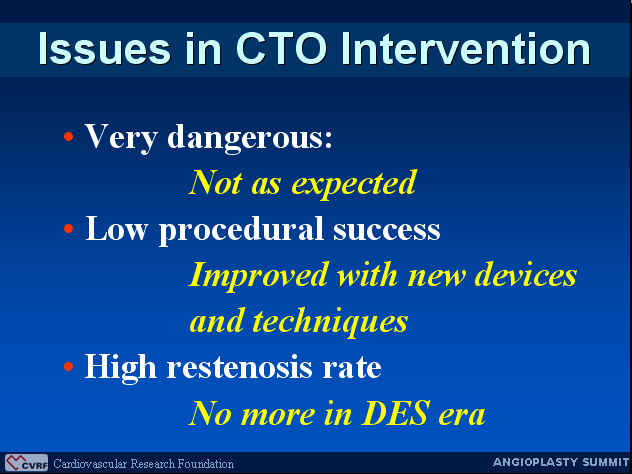 Issues in CTO Intervention

• Very dangerous:
Not as expected
• Low procedural success
Improved with new devices and techniques
• High restenosis rate
No more in DES era

CVRF Cardiovascular Research Foundation

ANGIOPLASTY SUMMIT